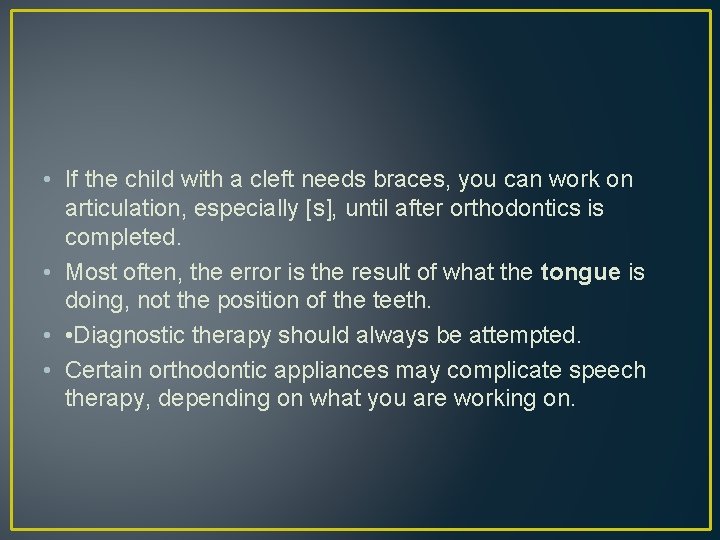 • If the child with a cleft needs braces, you can work on articulation, especially [s], until after orthodontics is completed.

• Most often, the error is the result of what the **tongue** is doing, not the position of the teeth.

• •Diagnostic therapy should always be attempted.

• Certain orthodontic appliances may complicate speech therapy, depending on what you are working on.